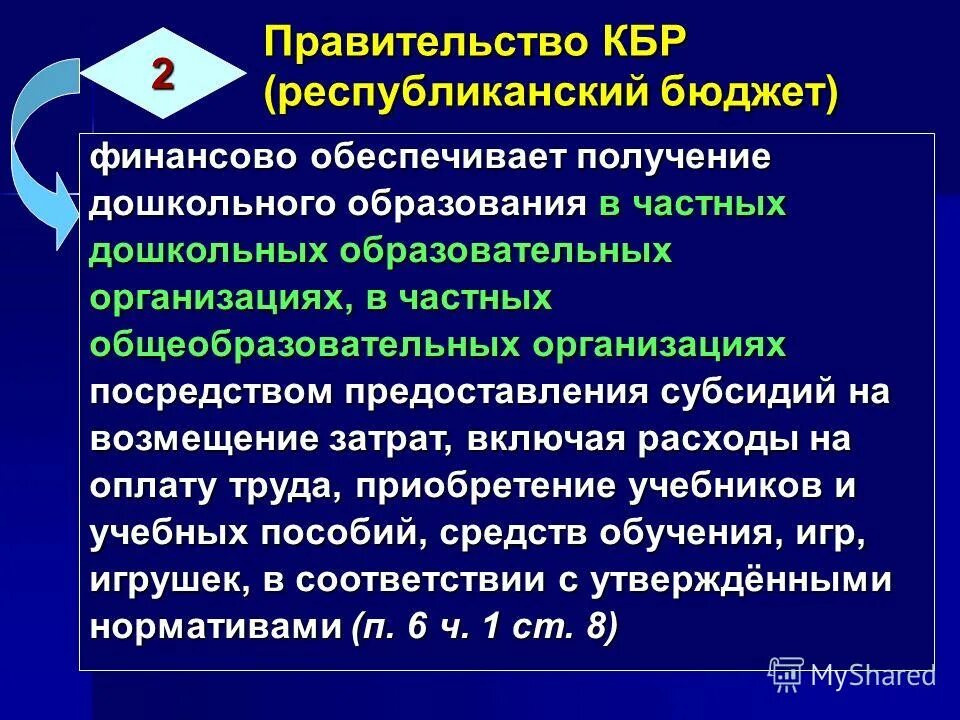 2

Правительство КБР (республиканский бюджет)

финансово обеспечивает получение дошкольного образования в частных дошкольных образовательных организациях, в частных общеобразовательных организациях посредством предоставления субсидий на возмещение затрат, включая расходы на оплату труда, приобретение учебников и учебных пособий, средств обучения, игр, игрушек, в соответствии с утверждёнными нормативами (п. 6 ч. 1 ст. 8)

MyShared